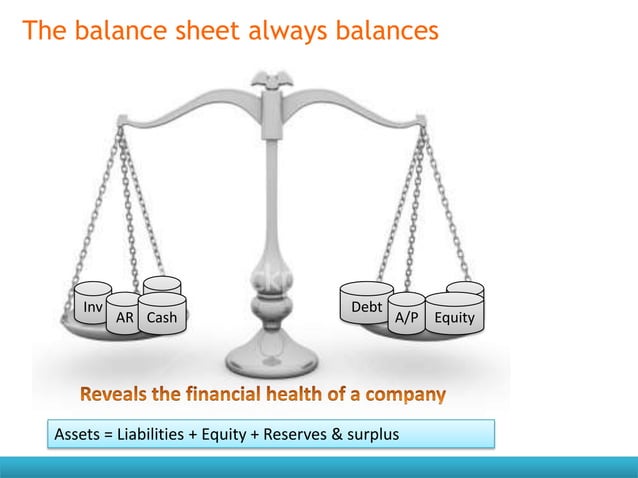 The balance sheet always balances

Inv
AR
Cash

Debt
A/P
Equity

Reveals the financial health of a company

Assets = Liabilities + Equity + Reserves & surplus